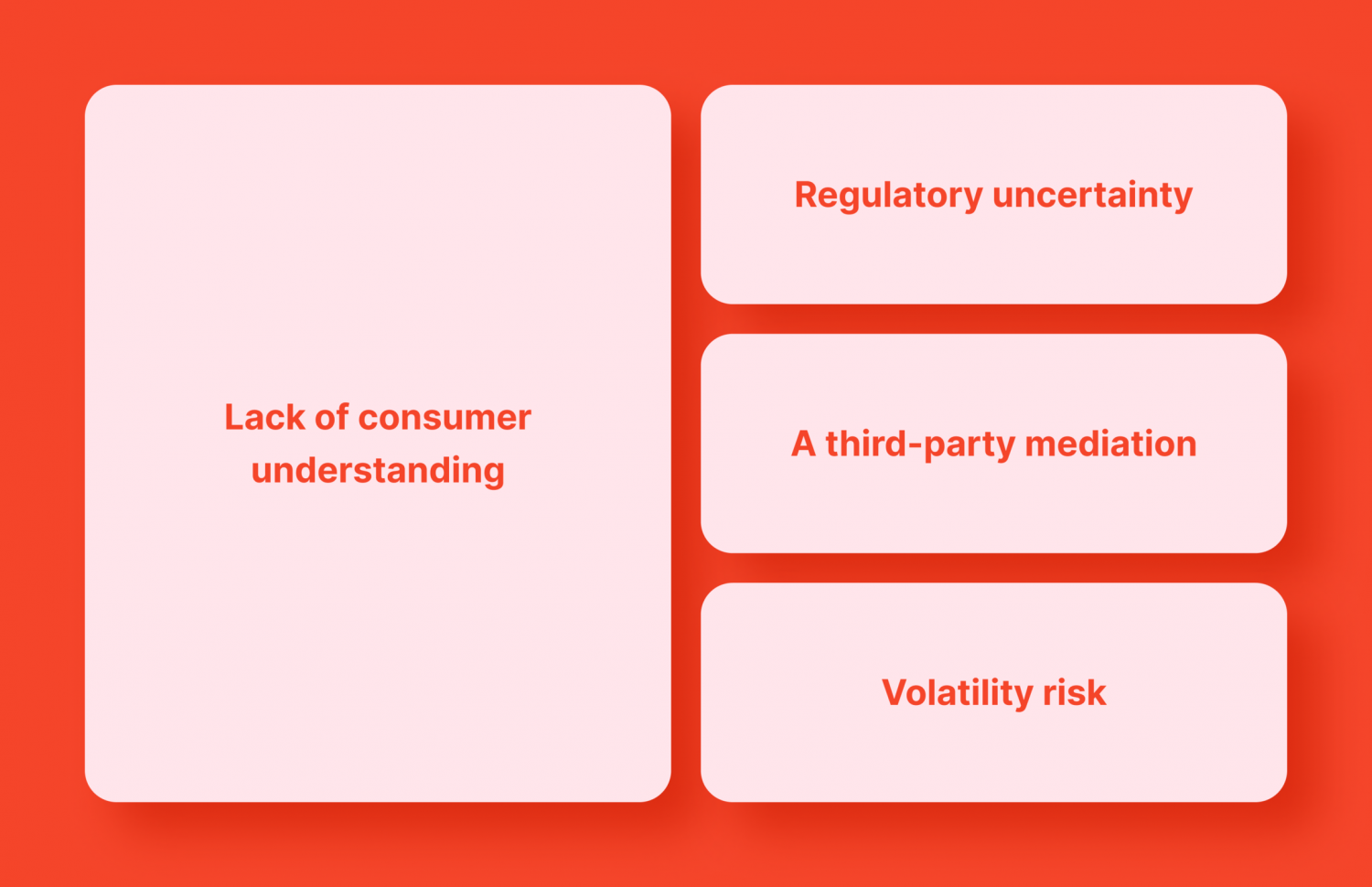 Lack of consumer understanding

Regulatory uncertainty

A third-party mediation

Volatility risk